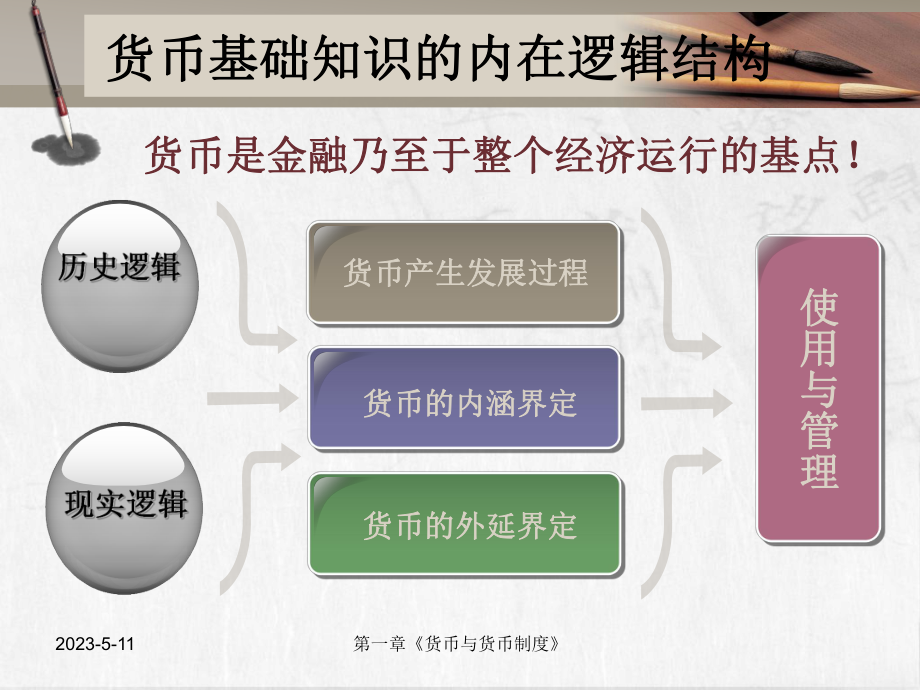 货币基础知识的内在逻辑结构

货币是金融乃至于整个经济运行的基点！

历史逻辑

现实逻辑

货币产生发展过程

货币的内涵界定

货币的外延界定

使用与管理

2023-5-11

第一章《货币与货币制度》